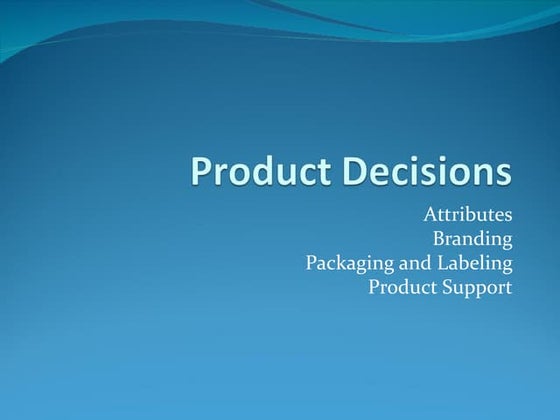 Product Decisions

Attributes
Branding
Packaging and Labeling
Product Support